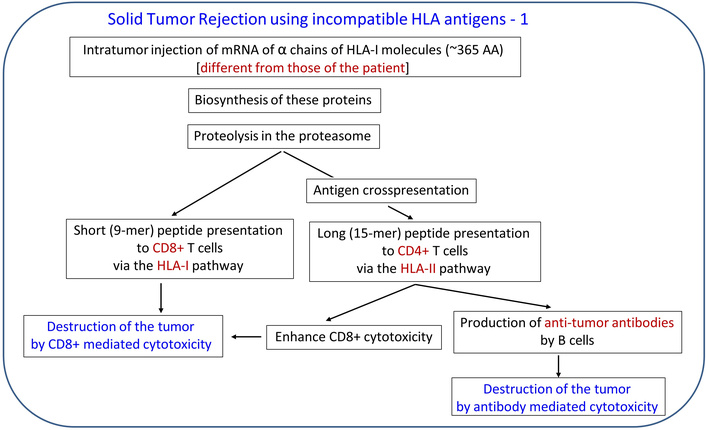 Solid Tumor Rejection using incompatible HLA antigens - 1

Intratumor injection of mRNA of α chains of HLA-I molecules (~365 AA)
[different from those of the patient]

Biosynthesis of these proteins

Proteolysis in the proteasome

Antigen crosspresentation

Short (9-mer) peptide presentation to CD8+ T cells via the HLA-I pathway

Long (15-mer) peptide presentation to CD4+ T cells via the HLA-II pathway

Destruction of the tumor by CD8+ mediated cytotoxicity

Enhance CD8+ cytotoxicity

Production of anti-tumor antibodies by B cells

Destruction of the tumor by antibody mediated cytotoxicity